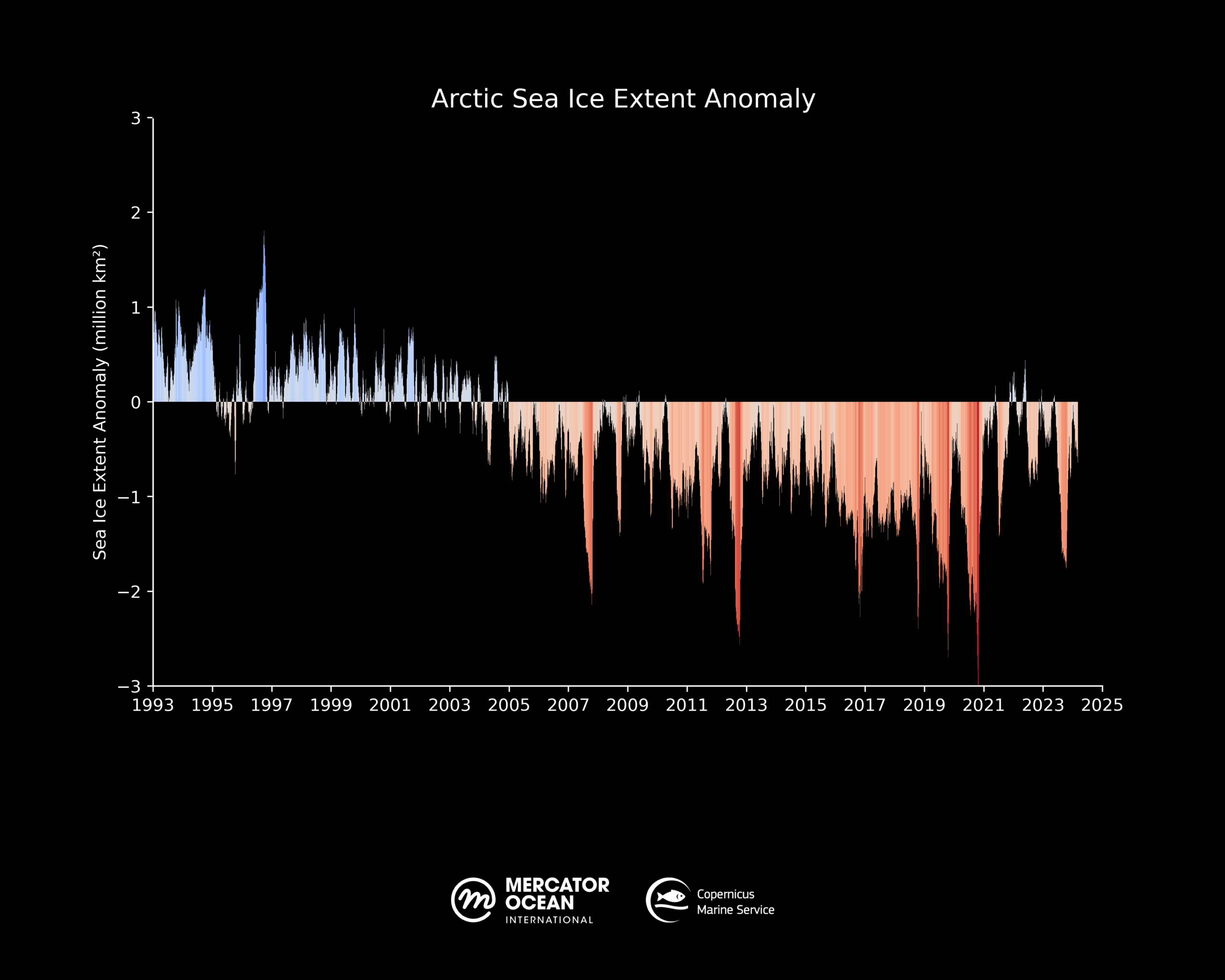 Arctic Sea Ice Extent Anomaly

Sea Ice Extent Anomaly (million km²)

3
2
1
0
−1
−2
−3

1993 1995 1997 1999 2001 2003 2005 2007 2009 2011 2013 2015 2017 2019 2021 2023 2025

MERCATOR OCEAN INTERNATIONAL

Copernicus Marine Service